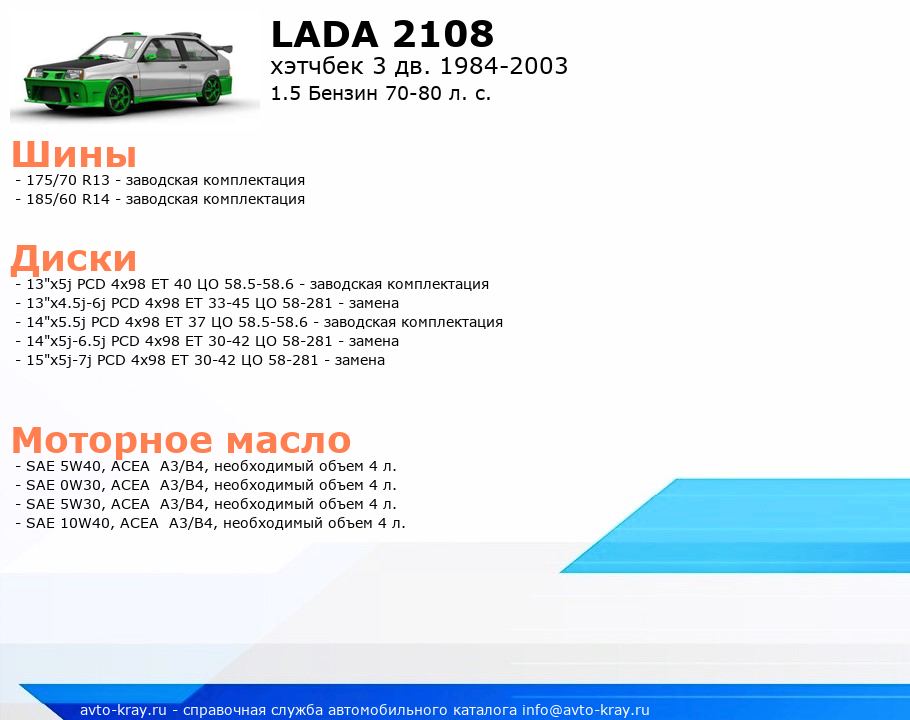 LADA 2108
хэтчбек 3 дв. 1984-2003
1.5 Бензин 70-80 л. с.

Шины
- 175/70 R13 - заводская комплектация
- 185/60 R14 - заводская комплектация

Диски
- 13"x5j PCD 4x98 ET 40 ЦО 58.5-58.6 - заводская комплектация
- 13"x4.5j-6j PCD 4x98 ET 33-45 ЦО 58-281 - замена
- 14"x5.5j PCD 4x98 ET 37 ЦО 58.5-58.6 - заводская комплектация
- 14"x5j-6.5j PCD 4x98 ET 30-42 ЦО 58-281 - замена
- 15"x5j-7j PCD 4x98 ET 30-42 ЦО 58-281 - замена

Моторное масло
- SAE 5W40, ACEA A3/B4, необходимый объем 4 л.
- SAE 0W30, ACEA A3/B4, необходимый объем 4 л.
- SAE 5W30, ACEA A3/B4, необходимый объем 4 л.
- SAE 10W40, ACEA A3/B4, необходимый объем 4 л.

avto-kray.ru - справочная служба автомобильного каталога info@avto-kray.ru